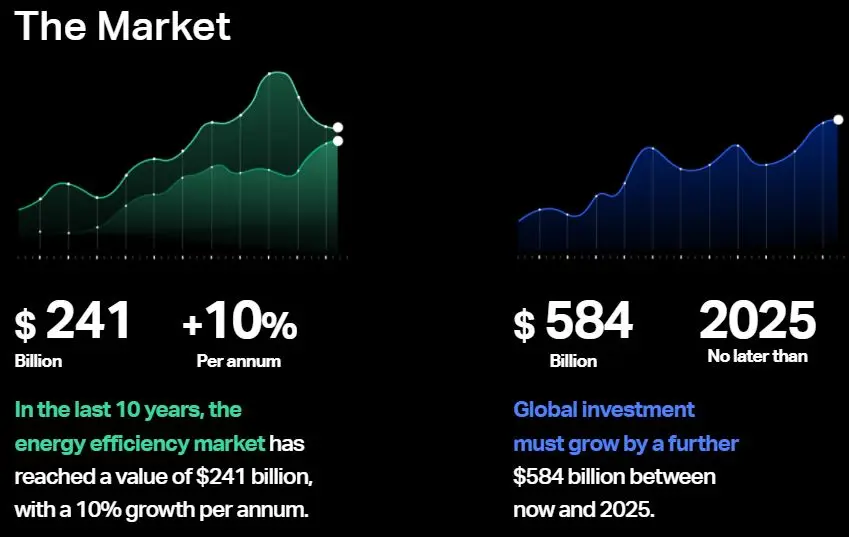 The Market

$ 241
Billion

+10%
Per annum

In the last 10 years, the energy efficiency market has reached a value of $241 billion, with a 10% growth per annum.

$ 584
Billion

2025
No later than

Global investment must grow by a further $584 billion between now and 2025.